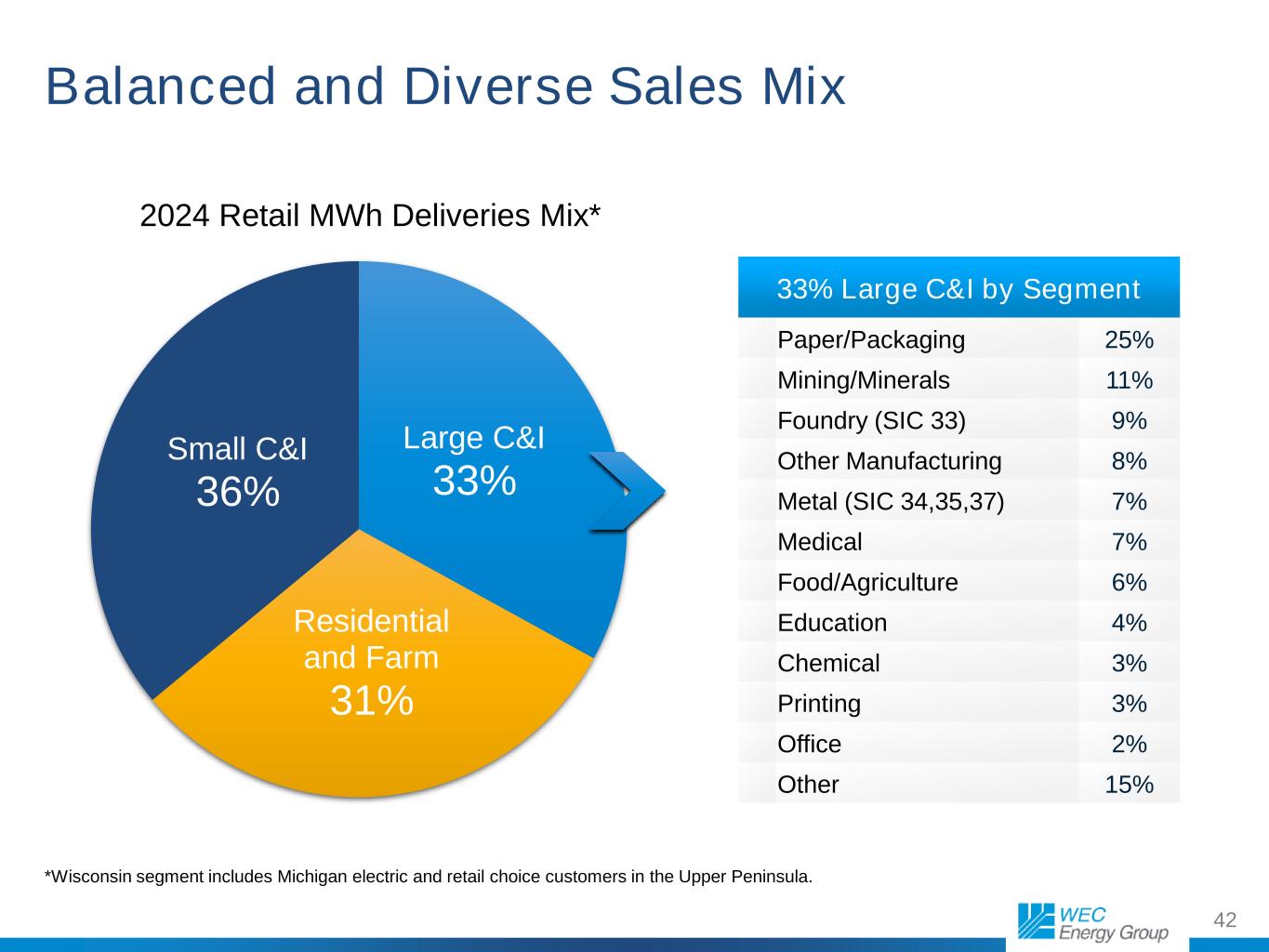 Balanced and Diverse Sales Mix

2024 Retail MWh Deliveries Mix*

Small C&I
36%

Large C&I
33%

Residential and Farm
31%

| 33% Large C&I by Segment | |
|---|---|
| Paper/Packaging | 25% |
| Mining/Minerals | 11% |
| Foundry (SIC 33) | 9% |
| Other Manufacturing | 8% |
| Metal (SIC 34,35,37) | 7% |
| Medical | 7% |
| Food/Agriculture | 6% |
| Education | 4% |
| Chemical | 3% |
| Printing | 3% |
| Office | 2% |
| Other | 15% |

*Wisconsin segment includes Michigan electric and retail choice customers in the Upper Peninsula.

WEC Energy Group

42